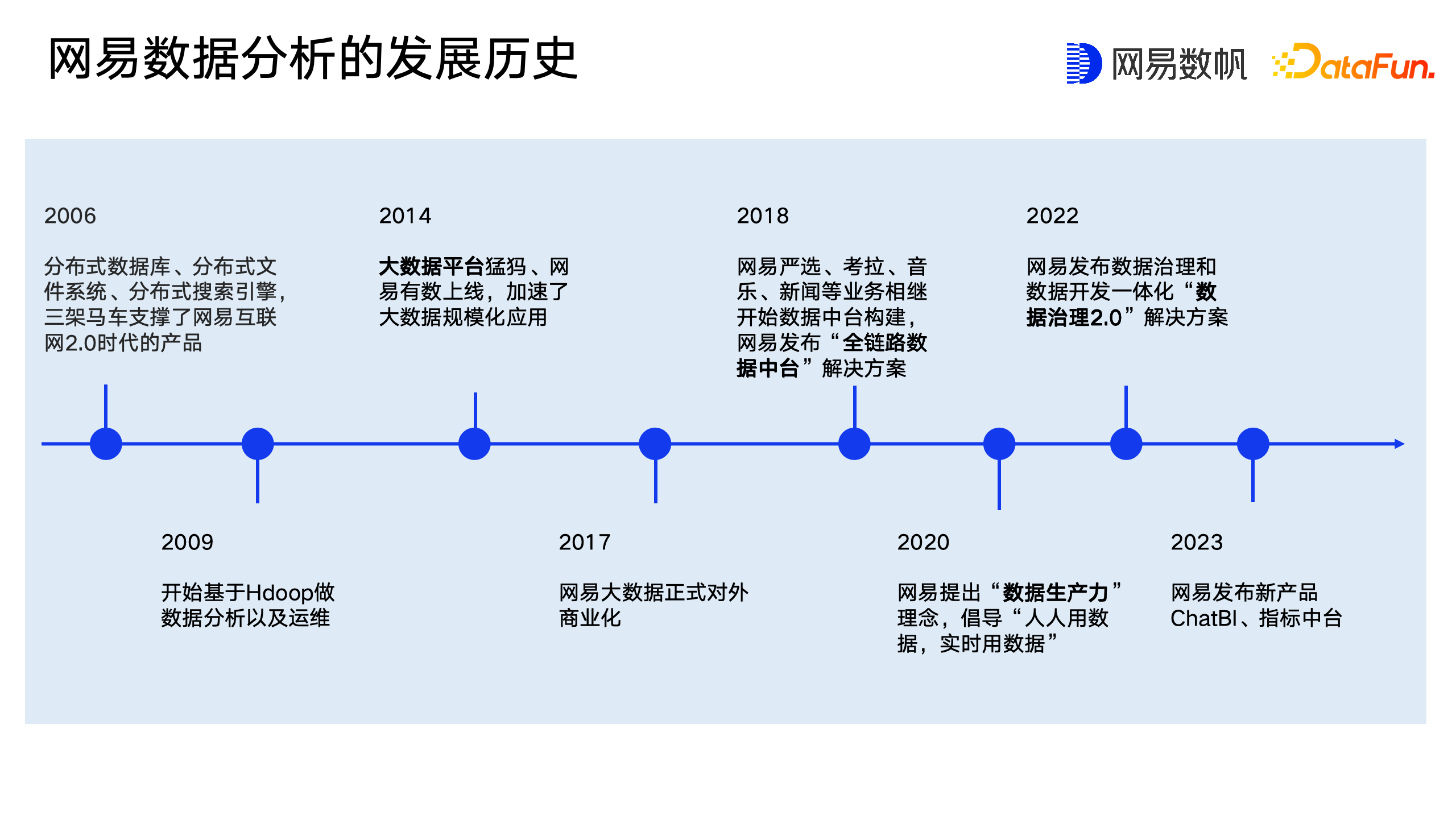 网易数据分析的发展历史

网易数帆 DataFun.

2006

分布式数据库、分布式文件系统、分布式搜索引擎，三架马车支撑了网易互联网2.0时代的产品

2014

大数据平台猛犸、网易有数上线，加速了大数据规模化应用

2018

网易严选、考拉、音乐、新闻等业务相继开始数据中台构建，网易发布“全链路数据中台”解决方案

2022

网易发布数据治理和数据开发一体化“数据治理2.0”解决方案

2009

开始基于Hdoop做数据分析以及运维

2017

网易大数据正式对外商业化

2020

网易提出“数据生产力”理念，倡导“人人用数据，实时用数据”

2023

网易发布新产品ChatBI、指标中台